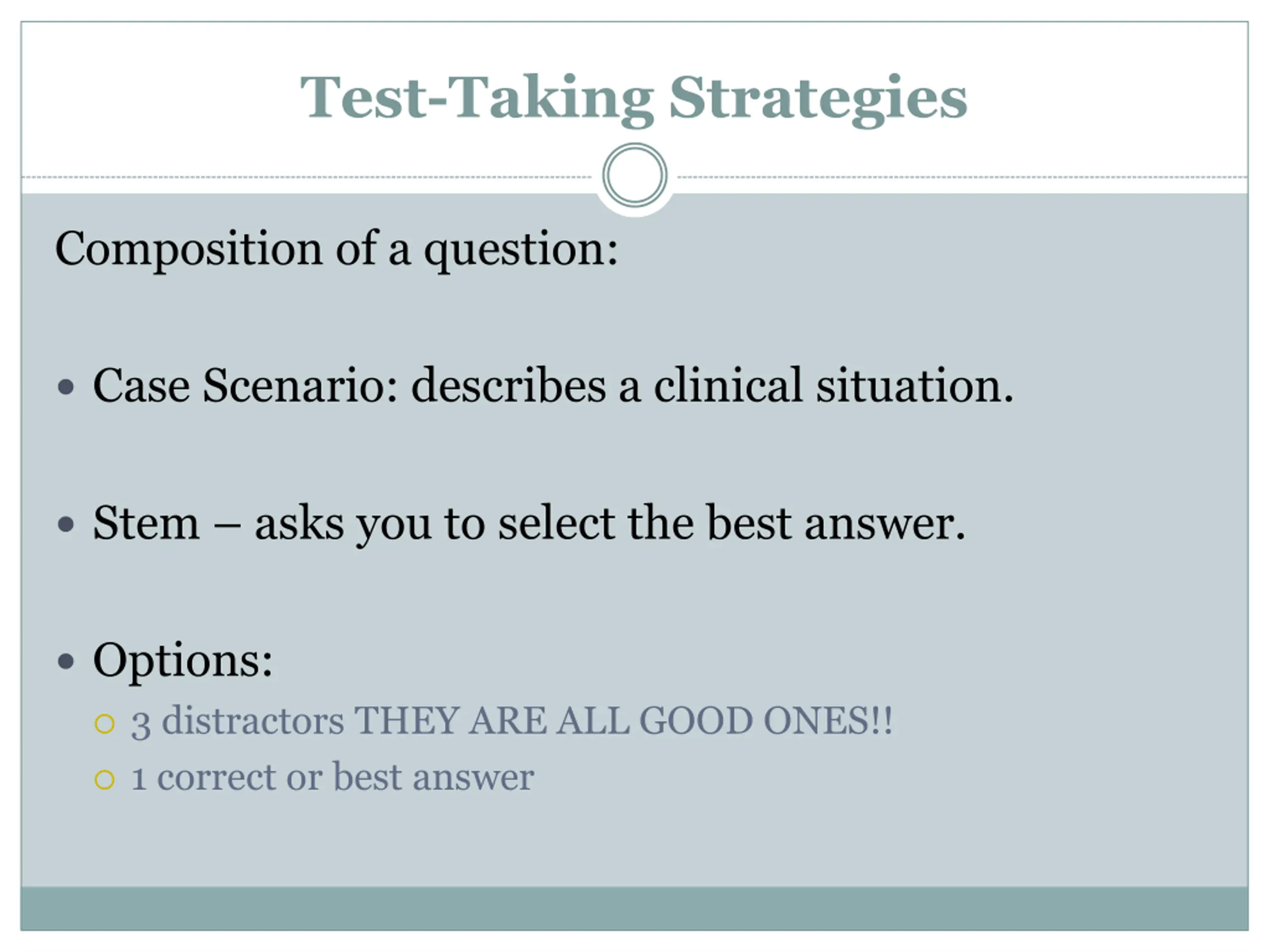 Test-Taking Strategies

Composition of a question:

• Case Scenario: describes a clinical situation.

• Stem – asks you to select the best answer.

• Options:
○ 3 distractors THEY ARE ALL GOOD ONES!!
○ 1 correct or best answer